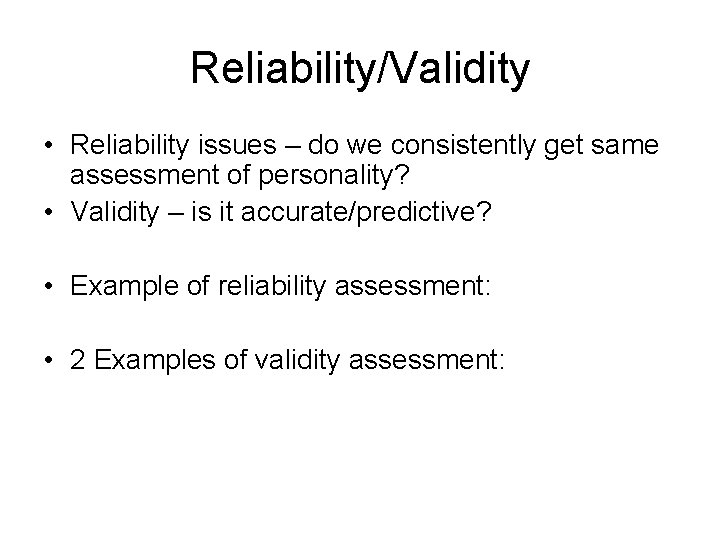 Reliability/Validity

• Reliability issues – do we consistently get same assessment of personality?
• Validity – is it accurate/predictive?

• Example of reliability assessment:

• 2 Examples of validity assessment: